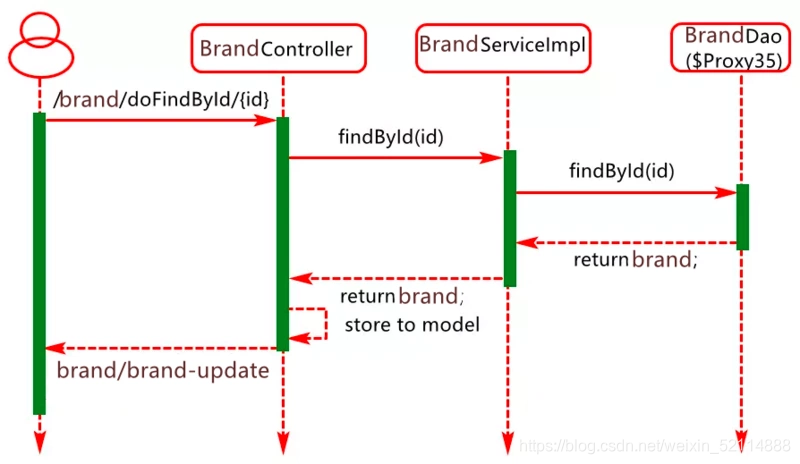 BrandController

BrandServiceImpl

BrandDao ($Proxy35)

/brand/doFindById/{id}

findById(id)

findById(id)

return brand;

return brand;

store to model

brand/brand-update

https://blog.csdn.net/weixin_52014888